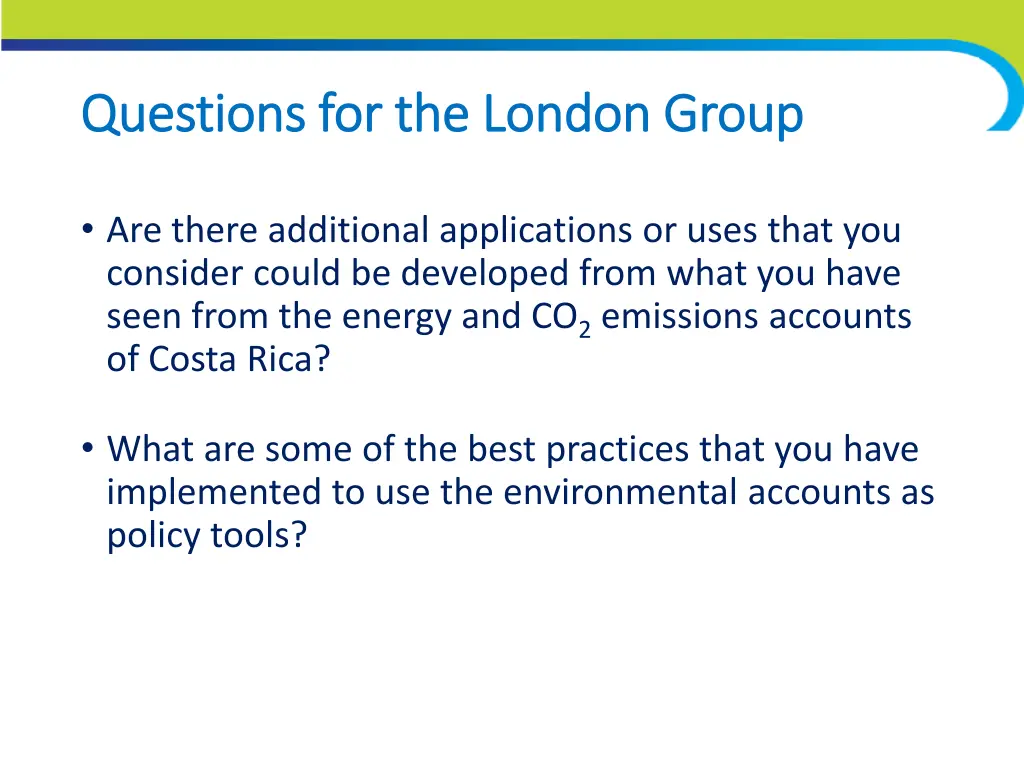 Questions for the London Group

• Are there additional applications or uses that you consider could be developed from what you have seen from the energy and $CO_2$ emissions accounts of Costa Rica?

• What are some of the best practices that you have implemented to use the environmental accounts as policy tools?